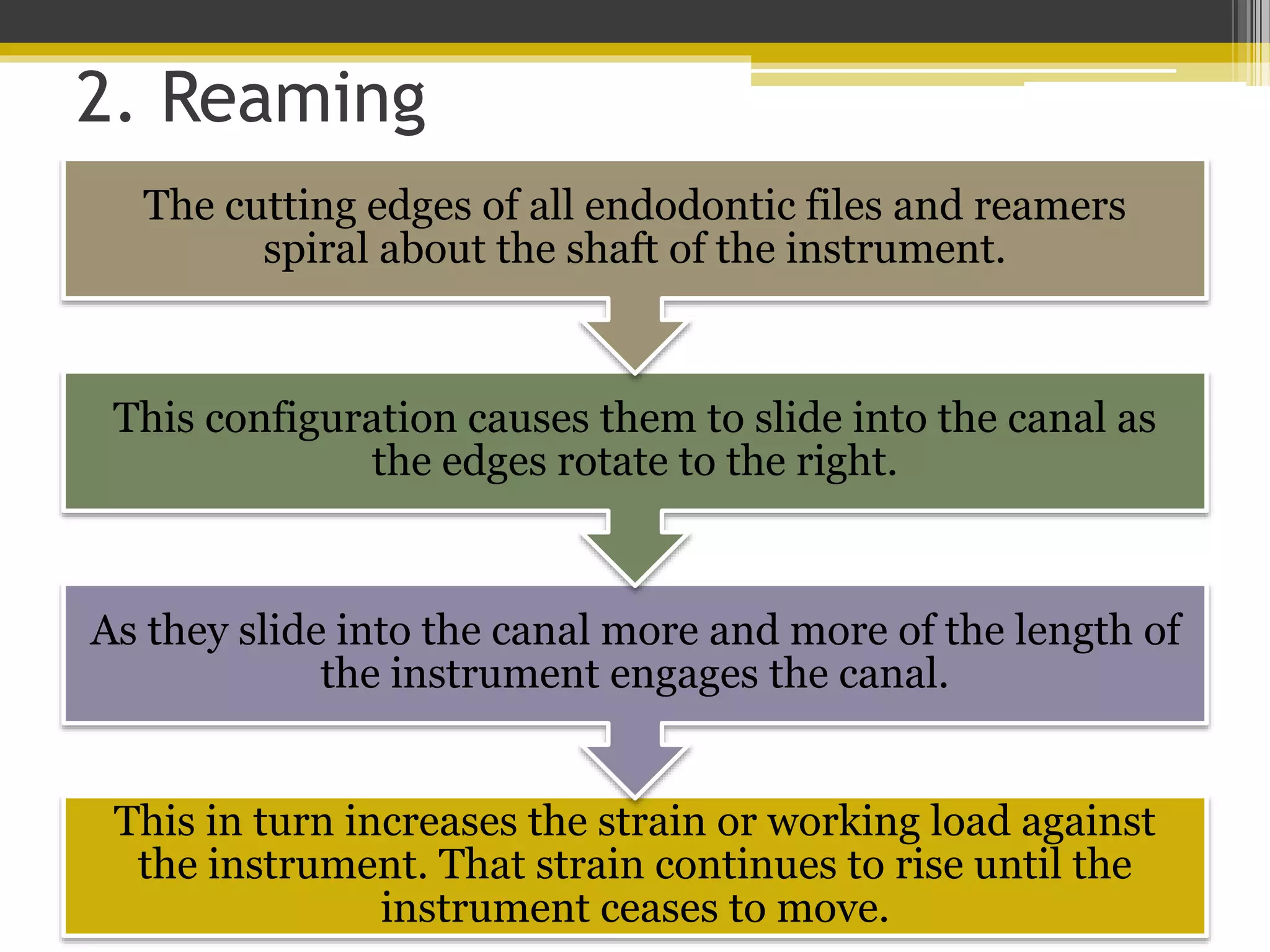 2. Reaming

The cutting edges of all endodontic files and reamers spiral about the shaft of the instrument.

This configuration causes them to slide into the canal as the edges rotate to the right.

As they slide into the canal more and more of the length of the instrument engages the canal.

This in turn increases the strain or working load against the instrument. That strain continues to rise until the instrument ceases to move.